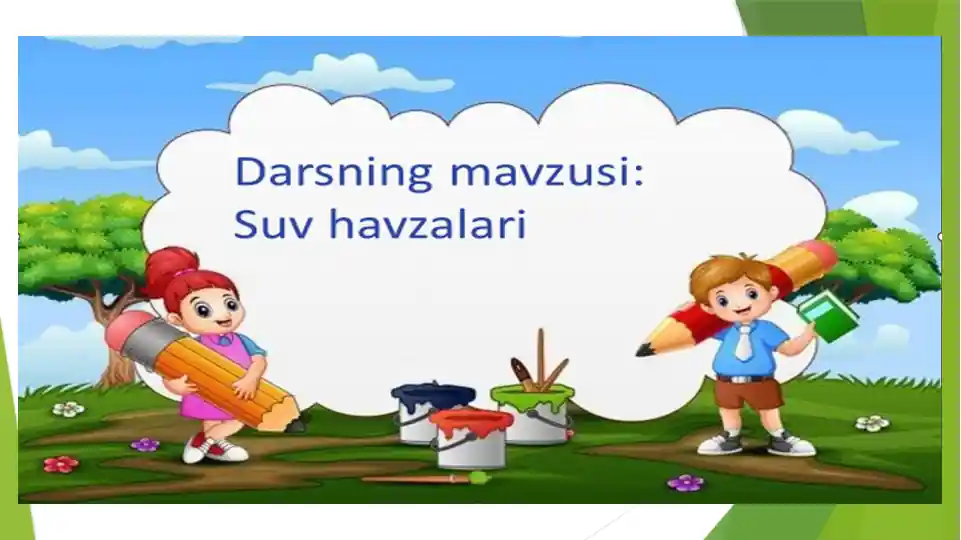 Darsning mavzusi:
Suv havzalari